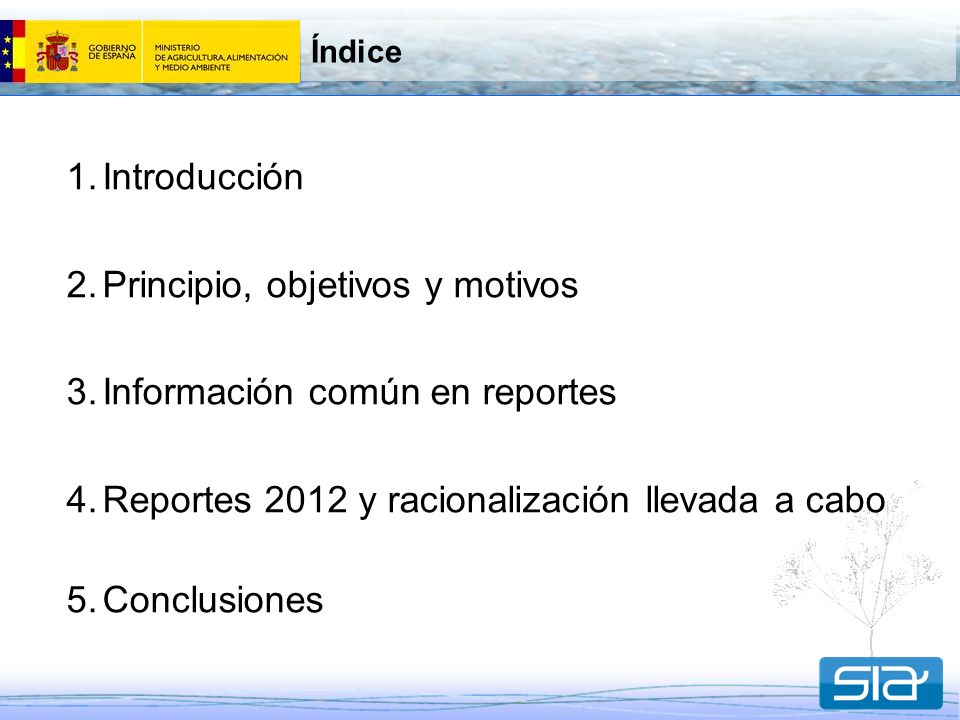 GOBIERNO DE ESPAÑA

MINISTERIO DE AGRICULTURA, ALIMENTACIÓN Y MEDIO AMBIENTE

Índice

1. Introducción

2. Principio, objetivos y motivos

3. Información común en reportes

4. Reportes 2012 y racionalización llevada a cabo

5. Conclusiones

sia